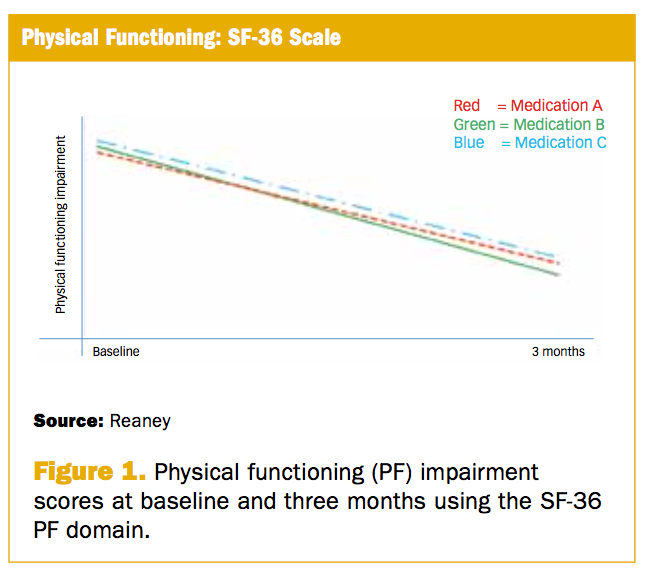 Physical Functioning: SF-36 Scale

Red = Medication A
Green = Medication B
Blue = Medication C

Physical functioning impairment

Baseline

3 months

Source: Reaney

Figure 1. Physical functioning (PF) impairment scores at baseline and three months using the SF-36 PF domain.